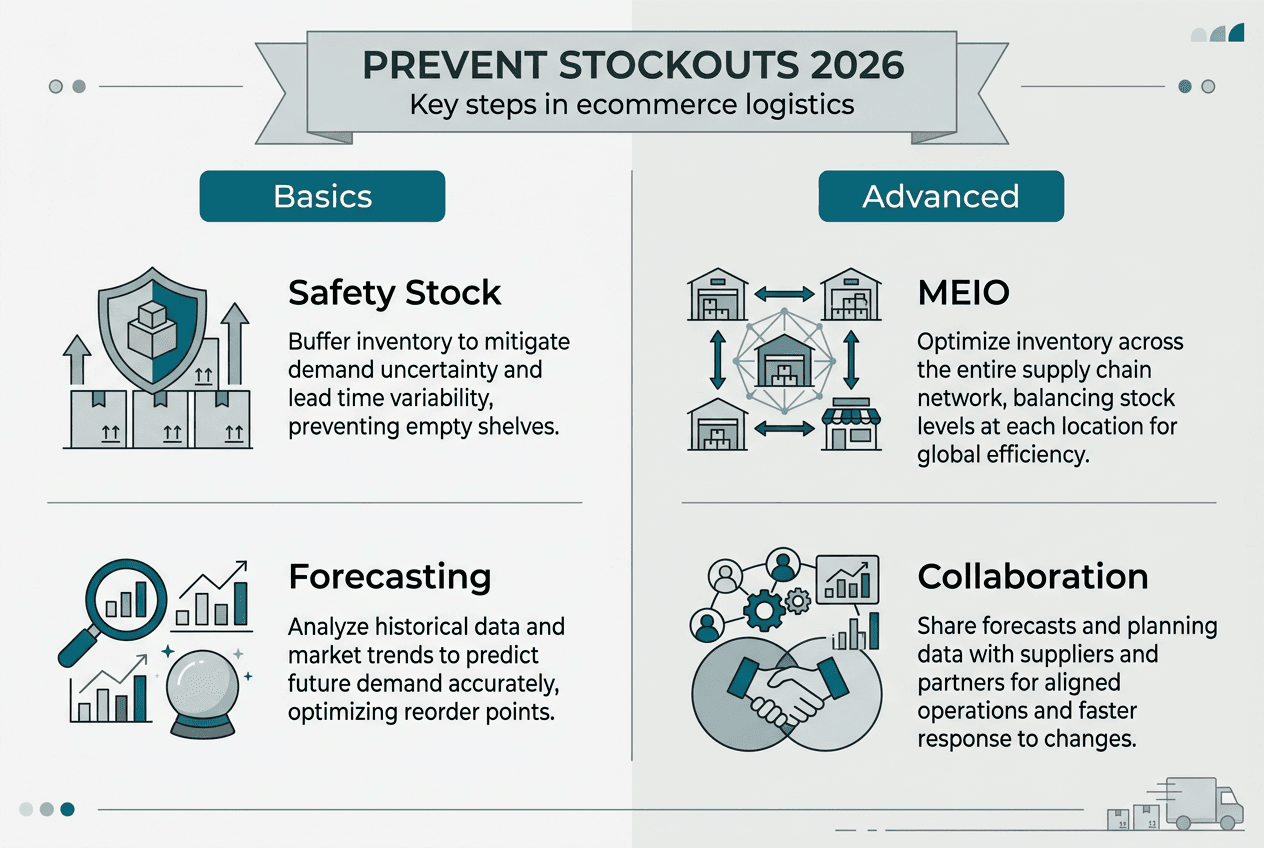 PREVENT STOCKOUTS 2026
Key steps in ecommerce logistics

Basics

Safety Stock
Buffer inventory to mitigate demand uncertainty and lead time variability, preventing empty shelves.

Forecasting
Analyze historical data and market trends to predict future demand accurately, optimizing reorder points.

Advanced

MEIO
Optimize inventory across the entire supply chain network, balancing stock levels at each location for global efficiency.

Collaboration
Share forecasts and planning data with suppliers and partners for aligned operations and faster response to changes.